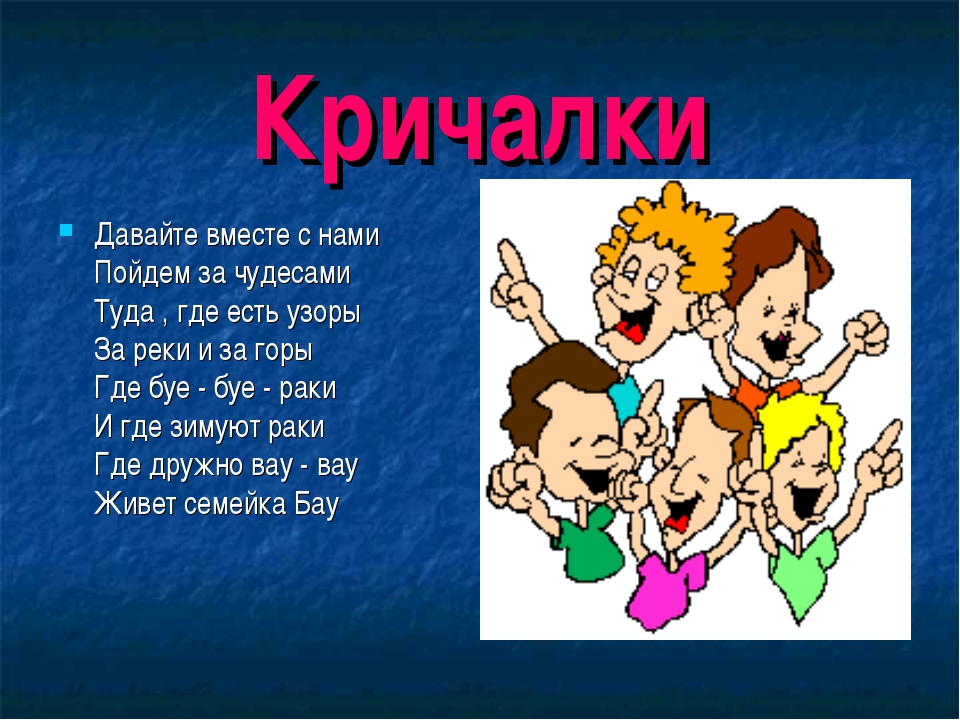 Кричалки

Давайте вместе с нами
Пойдем за чудесами
Туда , где есть узоры
За реки и за горы
Где буе - буе - раки
И где зимуют раки
Где дружно вау - вау
Живет семейка Бау